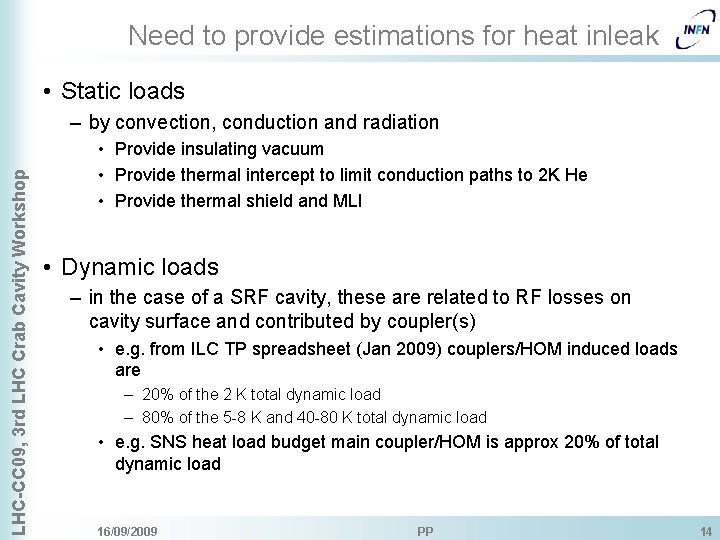 Need to provide estimations for heat inleak

INFN

LHC-CC09, 3rd LHC Crab Cavity Workshop

• Static loads
– by convection, conduction and radiation
• Provide insulating vacuum
• Provide thermal intercept to limit conduction paths to 2K He
• Provide thermal shield and MLI

• Dynamic loads
– in the case of a SRF cavity, these are related to RF losses on cavity surface and contributed by coupler(s)
• e.g. from ILC TP spreadsheet (Jan 2009) couplers/HOM induced loads are
– 20% of the 2 K total dynamic load
– 80% of the 5-8 K and 40-80 K total dynamic load
• e.g. SNS heat load budget main coupler/HOM is approx 20% of total dynamic load

16/09/2009 PP 14